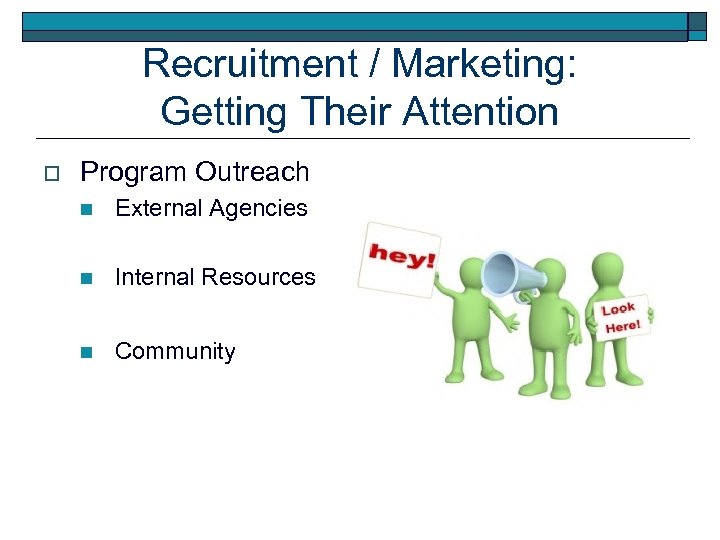 Recruitment / Marketing: Getting Their Attention

Program Outreach

External Agencies

Internal Resources

Community

hey!

Look Here!